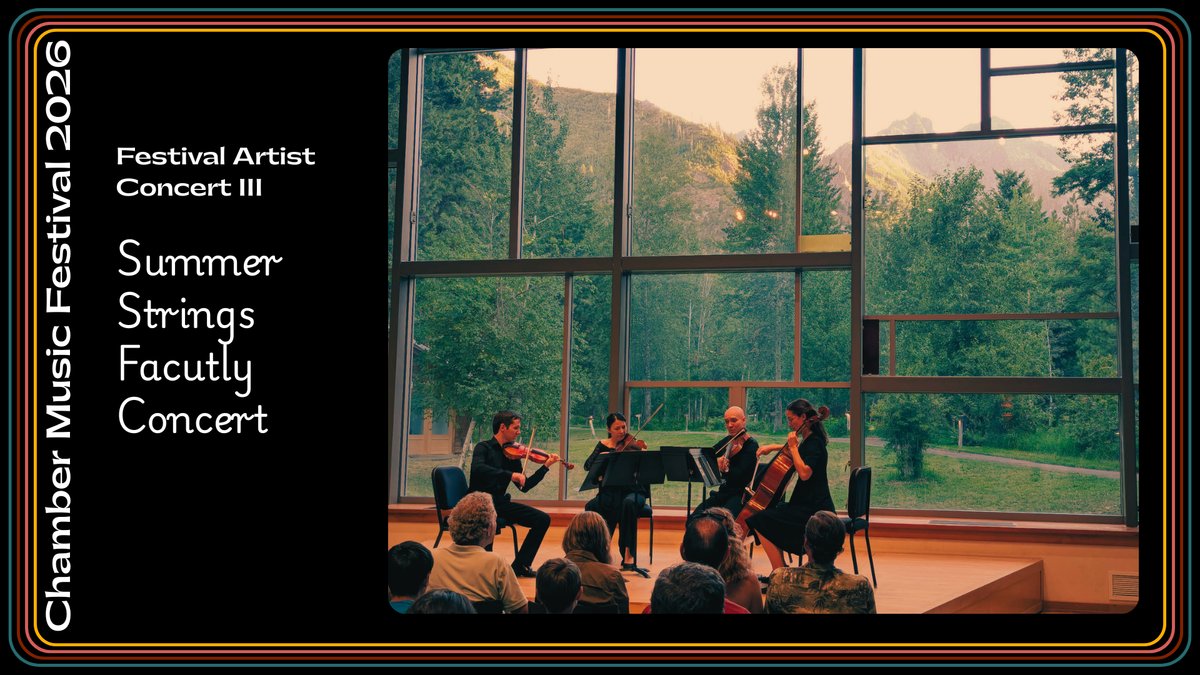 Chamber Music Festival 2026

Festival Artist Concert III

Summer Strings Facutly Concert